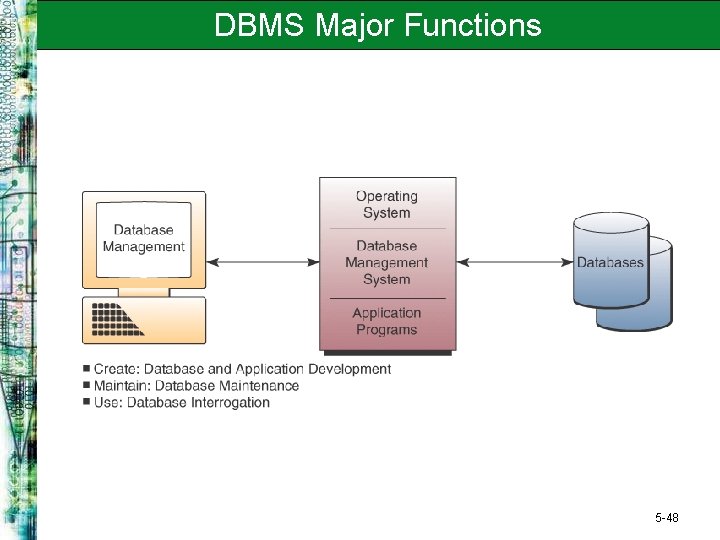 DBMS Major Functions

Database Management

Operating System

Database Management System

Application Programs

Databases

■ Create: Database and Application Development
■ Maintain: Database Maintenance
■ Use: Database Interrogation

5-48